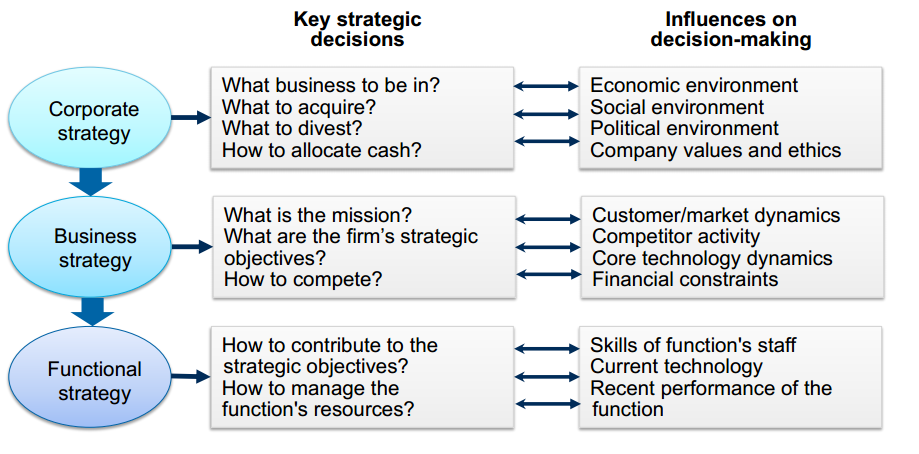 Key strategic decisions

Influences on decision-making

Corporate strategy

What business to be in?
What to acquire?
What to divest?
How to allocate cash?

Economic environment
Social environment
Political environment
Company values and ethics

Business strategy

What is the mission?
What are the firm's strategic objectives?
How to compete?

Customer/market dynamics
Competitor activity
Core technology dynamics
Financial constraints

Functional strategy

How to contribute to the strategic objectives?
How to manage the function's resources?

Skills of function's staff
Current technology
Recent performance of the function